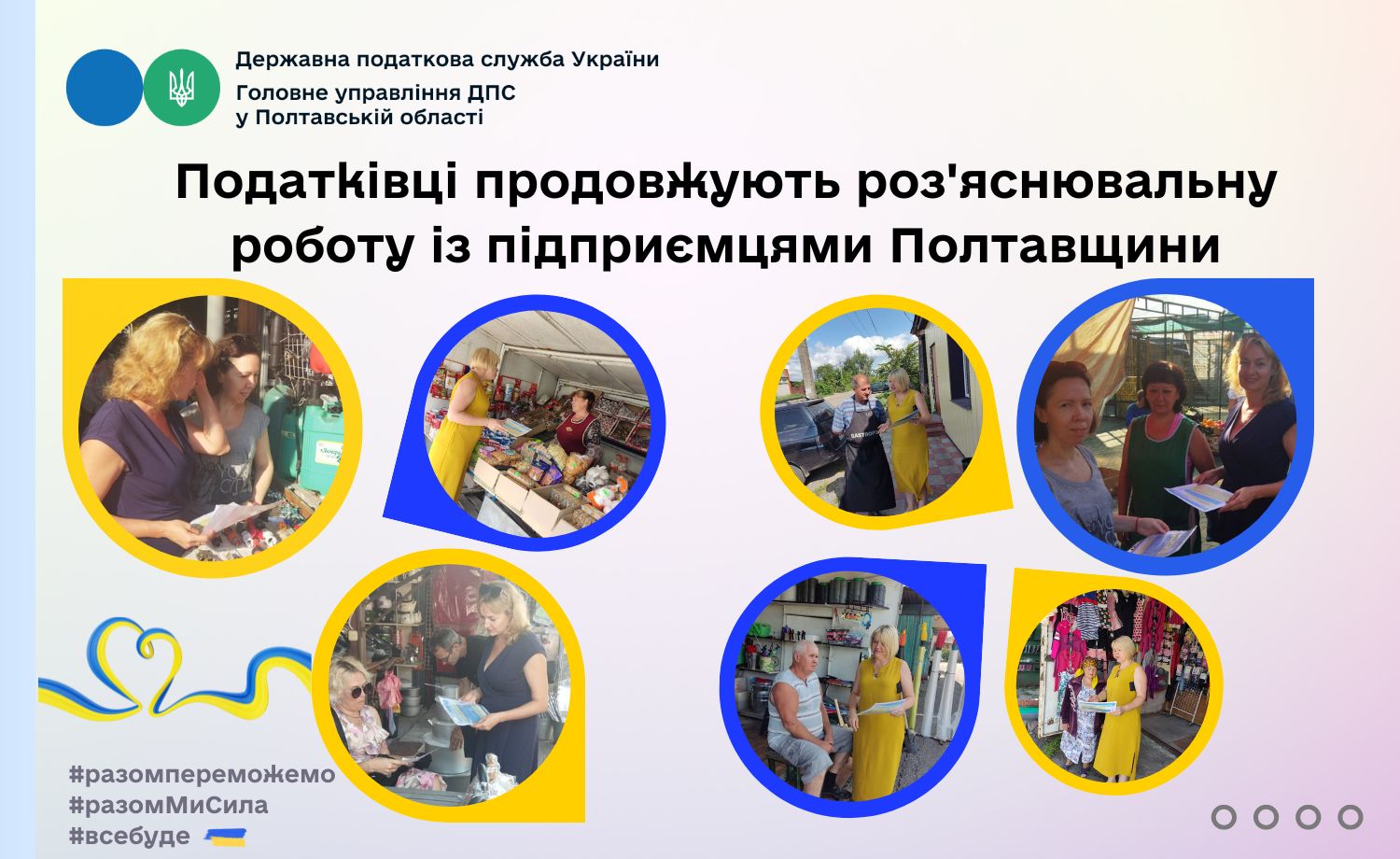 Державна податкова служба України
Головне управління ДПС
у Полтавській області

Податківці продовжують роз'яснювальну роботу із підприємцями Полтавщини

#разомпереможемо
#разомМиСила
#всебуде